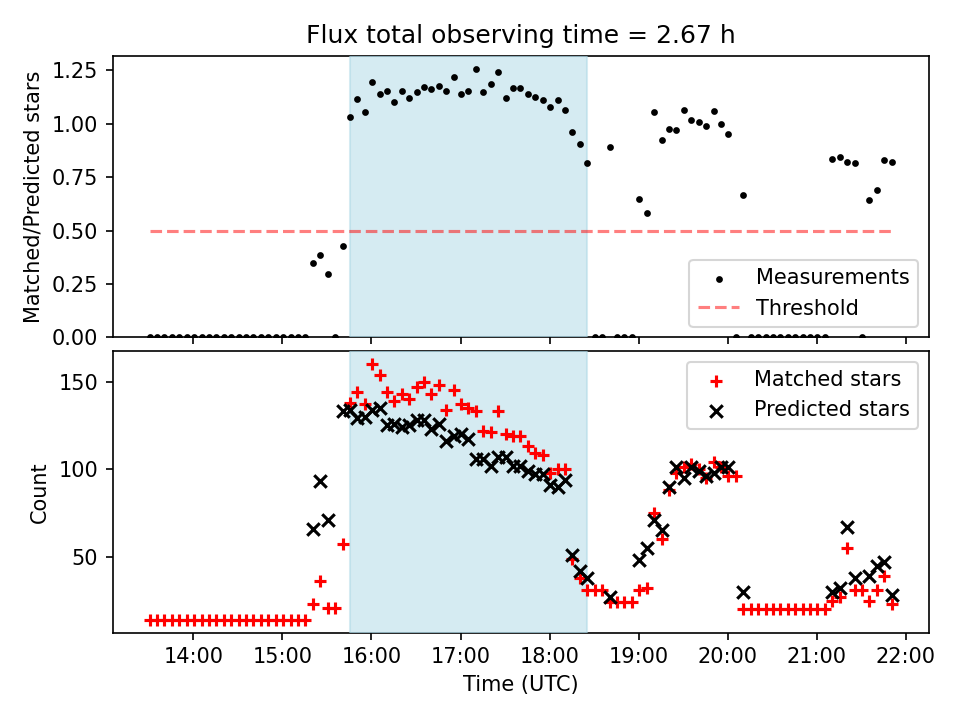 Flux total observing time = 2.67 h

Matched/Predicted stars

1.25
1.00
0.75
0.50
0.25
0.00

Measurements
Threshold

Count

150
100
50

Matched stars
Predicted stars

14:00
15:00
16:00
17:00
18:00
19:00
20:00
21:00
22:00

Time (UTC)